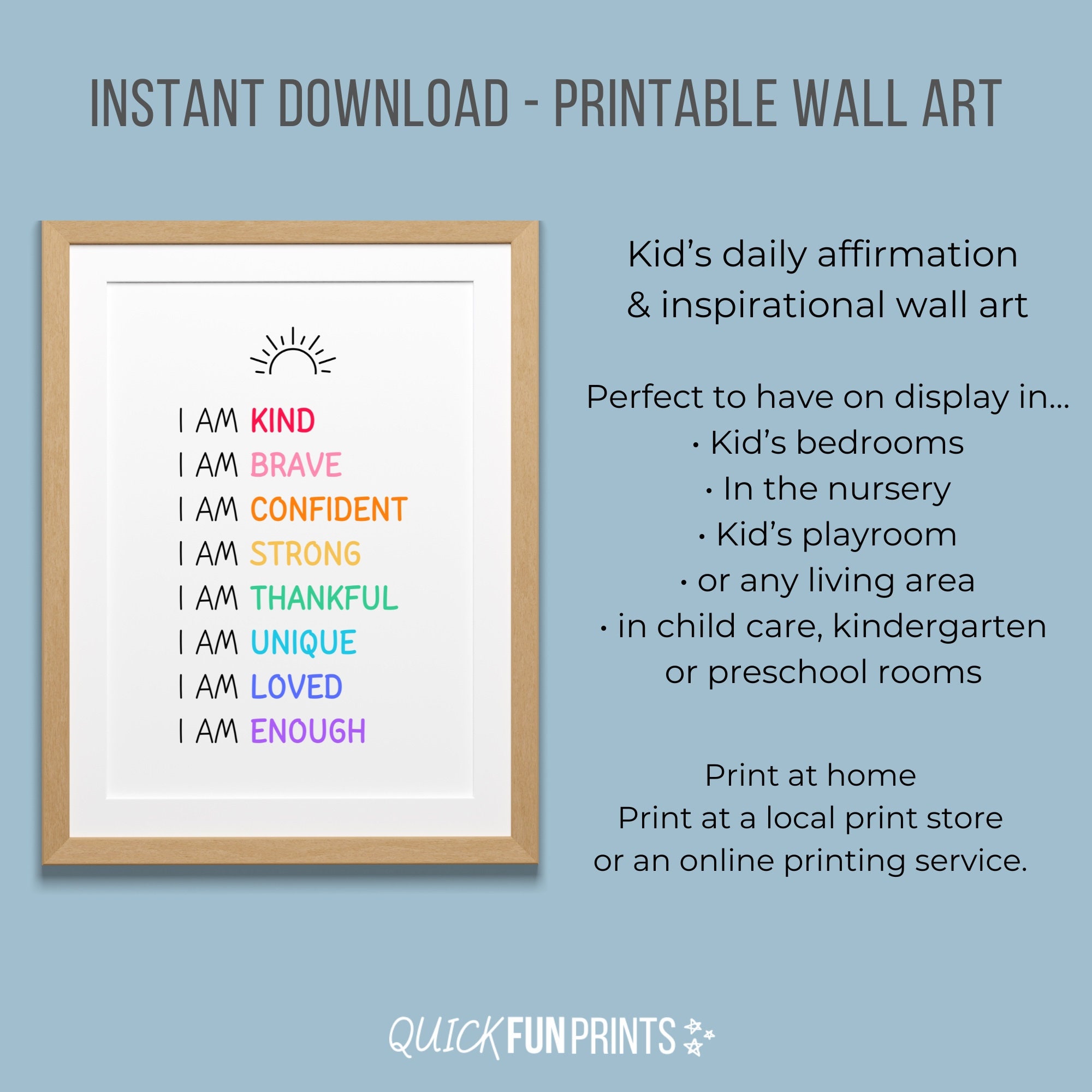 INSTANT DOWNLOAD - PRINTABLE WALL ART

I AM KIND
I AM BRAVE
I AM CONFIDENT
I AM STRONG
I AM THANKFUL
I AM UNIQUE
I AM LOVED
I AM ENOUGH

Kid's daily affirmation & inspirational wall art

Perfect to have on display in...
· Kid's bedrooms
· In the nursery
· Kid's playroom
· or any living area
· in child care, kindergarten or preschool rooms

Print at home
Print at a local print store
or an online printing service.

QUICK FUN PRINTS